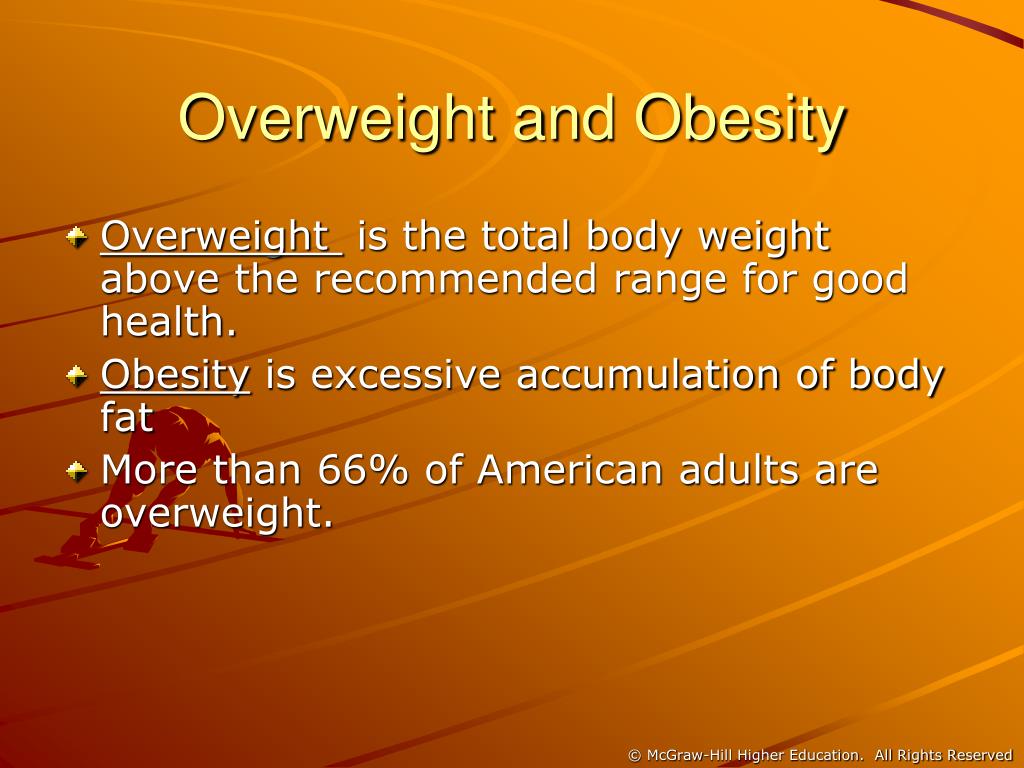 Overweight and Obesity

Overweight is the total body weight above the recommended range for good health.

Obesity is excessive accumulation of body fat

More than 66% of American adults are overweight.

© McGraw-Hill Higher Education. All Rights Reserved